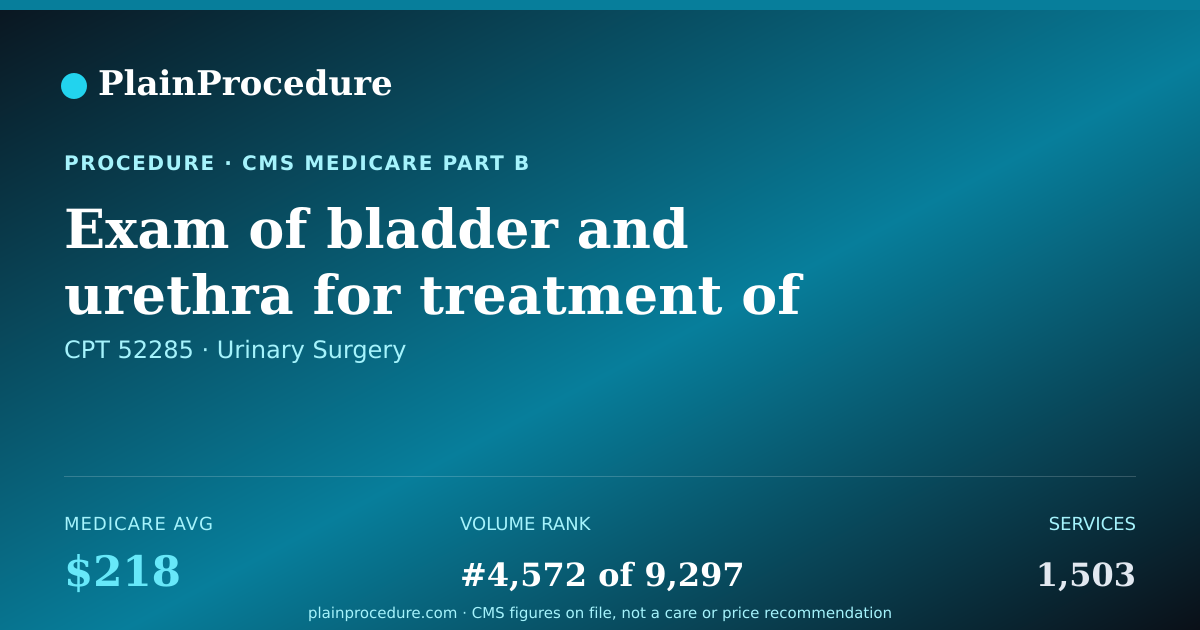 PlainProcedure

PROCEDURE · CMS MEDICARE PART B

Exam of bladder and urethra for treatment of

CPT 52285 · Urinary Surgery

MEDICARE AVG
$218

VOLUME RANK
#4,572 of 9,297

SERVICES
1,503

plainprocedure.com · CMS figures on file, not a care or price recommendation